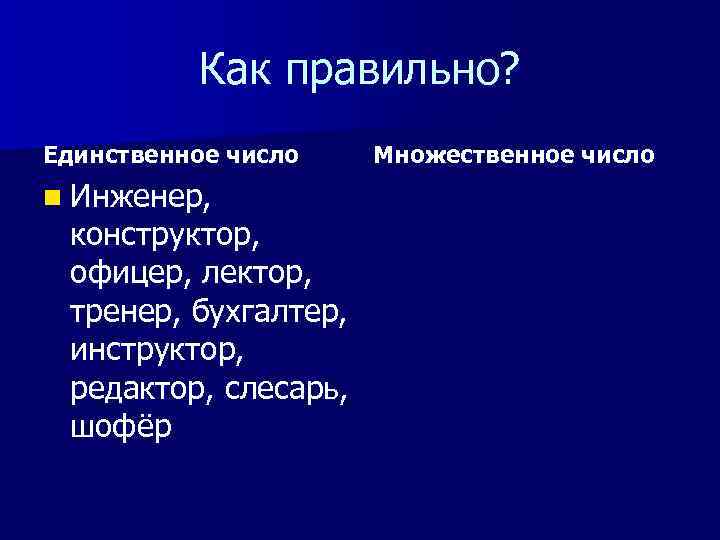 Как правильно?

Единственное число

Инженер, конструктор, офицер, лектор, тренер, бухгалтер, инструктор, редактор, слесарь, шофёр

Множественное число